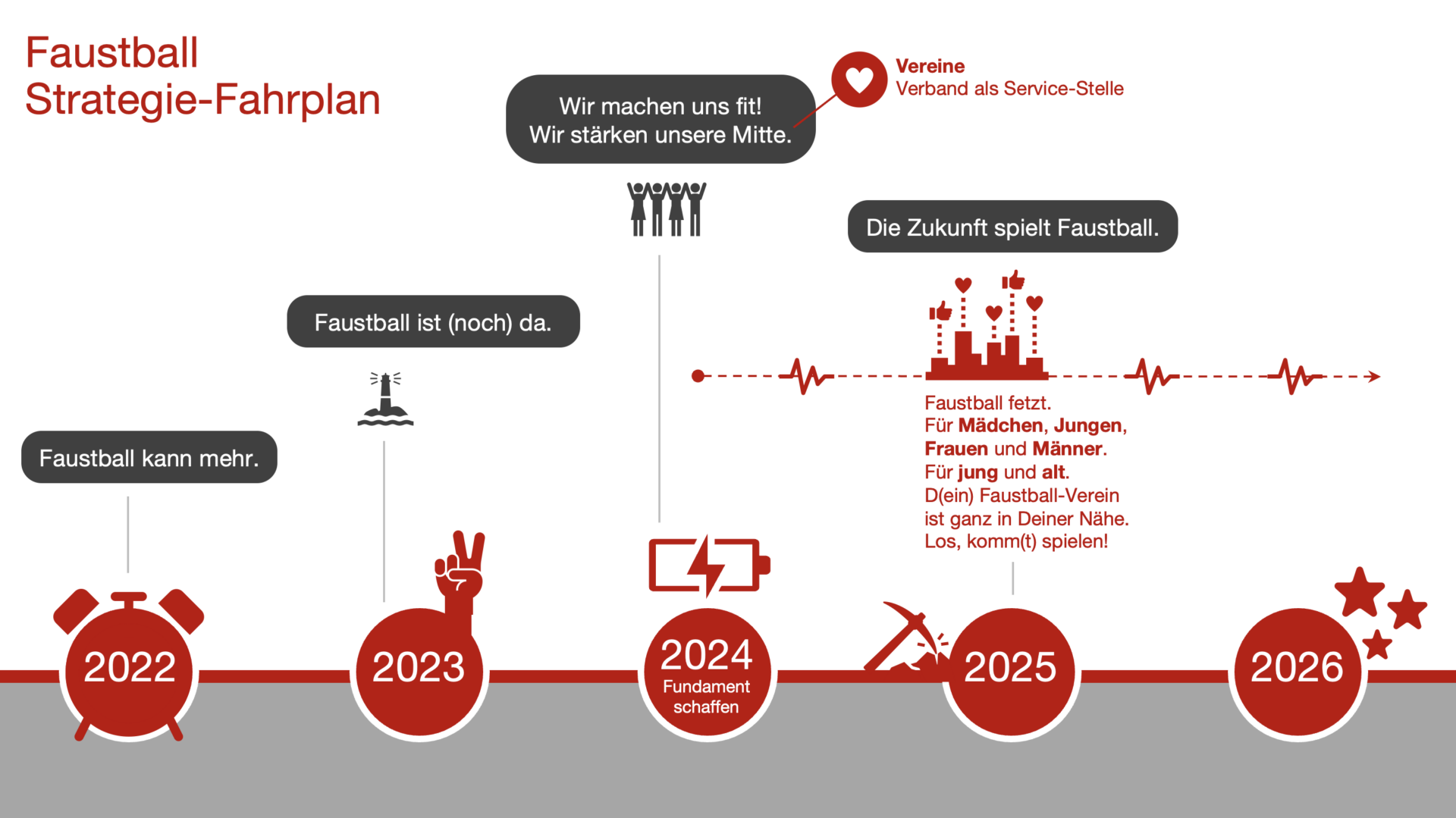 Faustball
Strategie-Fahrplan

Wir machen uns fit!
Wir stärken unsere Mitte.

Vereine
Verband als Service-Stelle

Die Zukunft spielt Faustball.

Faustball ist (noch) da.

Faustball kann mehr.

Faustball fetzt.
Für Mädchen, Jungen, Frauen und Männer.
Für jung und alt.
D(ein) Faustball-Verein ist ganz in Deiner Nähe.
Los, komm(t) spielen!

2022

2023

2024
Fundament
schaffen

2025

2026